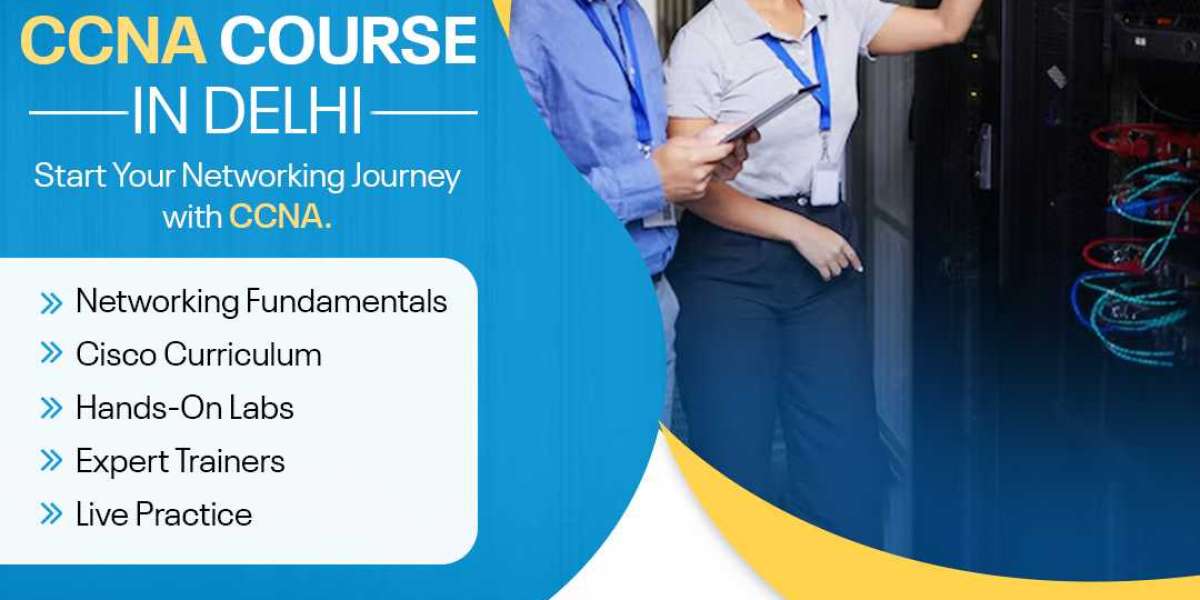 CCNA COURSE

IN DELHI

Start Your Networking Journey with CCNA.

» Networking Fundamentals
» Cisco Curriculum
» Hands-On Labs
» Expert Trainers
» Live Practice